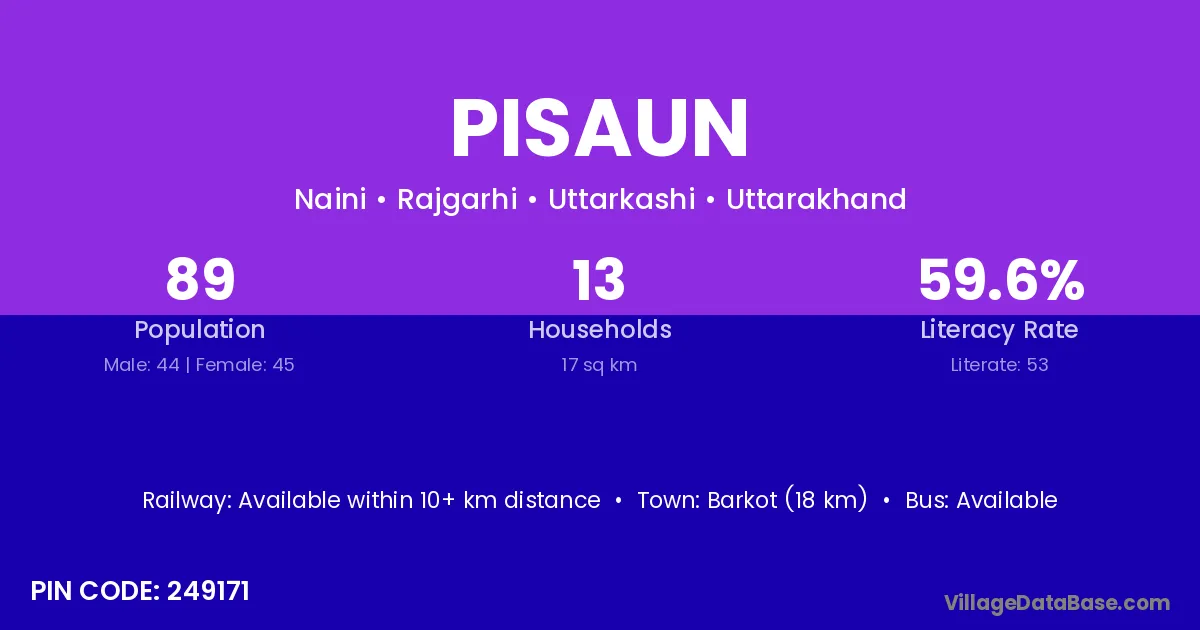 PISAUN

Naini • Rajgarhi • Uttarkashi • Uttarakhand

89
Population
Male: 44 | Female: 45

13
Households
17 sq km

59.6%
Literacy Rate
Literate: 53

Railway: Available within 10+ km distance • Town: Barkot (18 km) • Bus: Available

PIN CODE: 249171

VillageDataBase.com